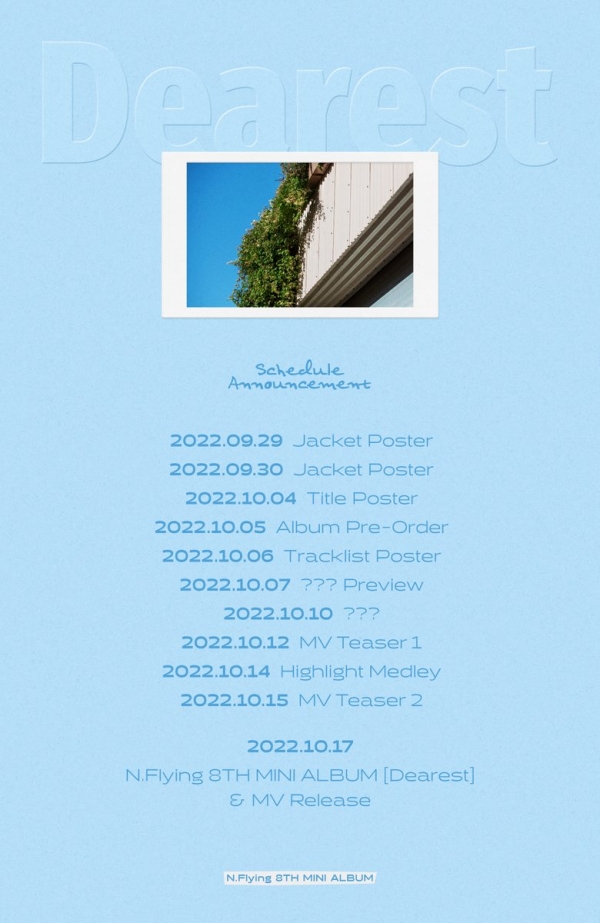 Dearest

Schedule Announcement

2022.09.29 Jacket Poster
2022.09.30 Jacket Poster
2022.10.04 Title Poster
2022.10.05 Album Pre-Order
2022.10.06 Tracklist Poster
2022.10.07 ??? Preview
2022.10.10 ???
2022.10.12 MV Teaser 1
2022.10.14 Highlight Medley
2022.10.15 MV Teaser 2

2022.10.17
N.Flying 8TH MINI ALBUM [Dearest]
& MV Release

N.Flying 8TH MINI ALBUM